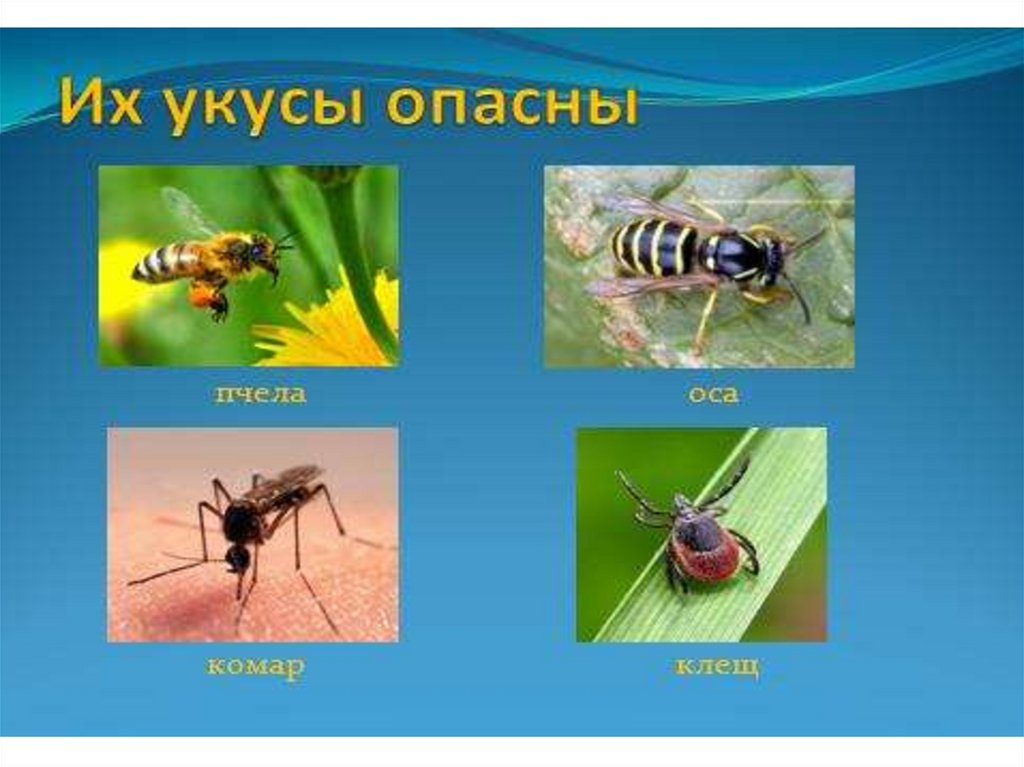 Их укусы опасны

пчела

оса

комар

клещ